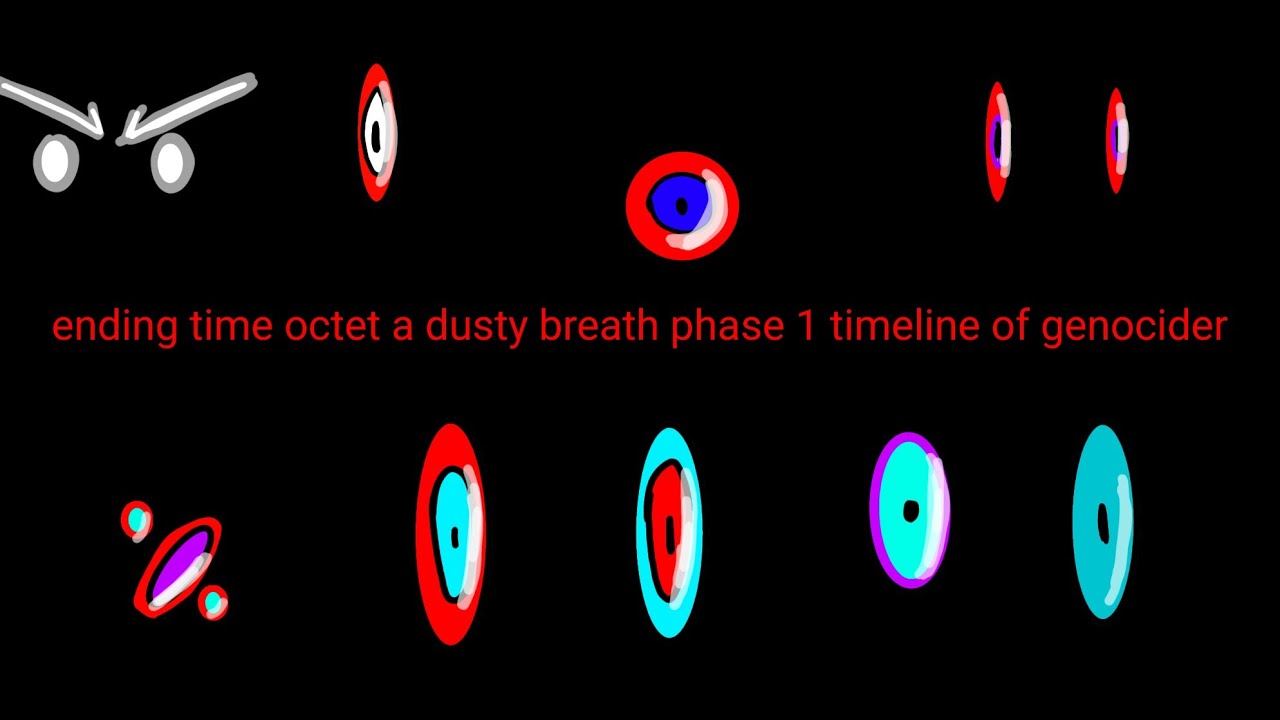 ending time octet a dusty breath phase 1 timeline of genocider